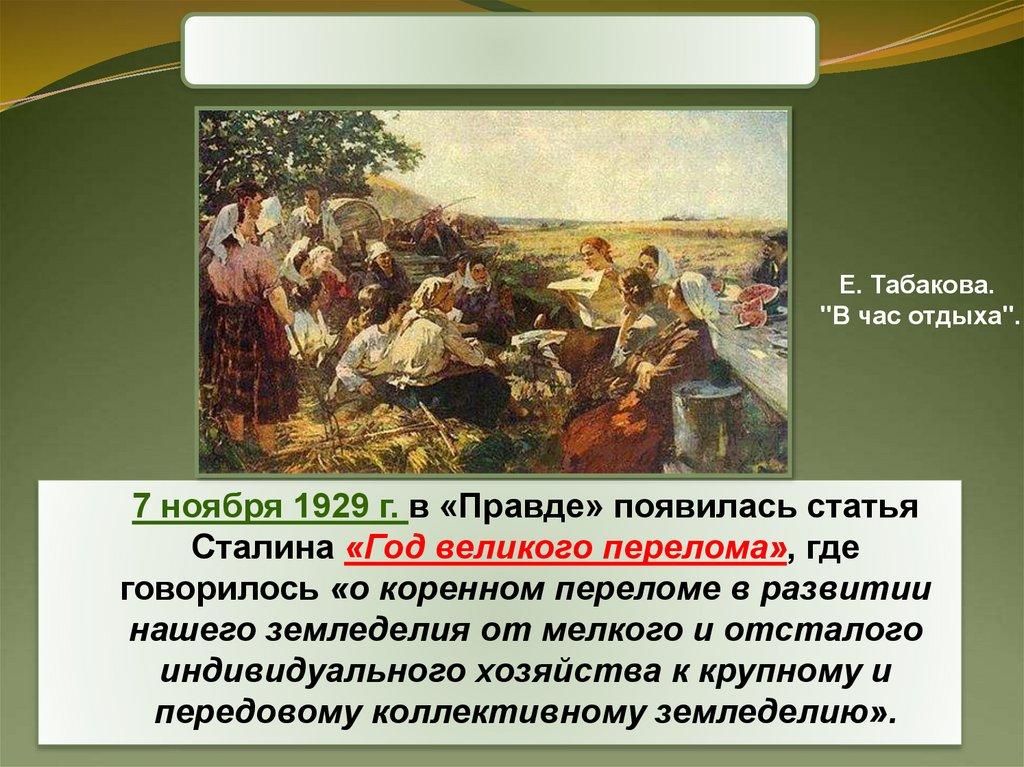 Е. Табакова.
"В час отдыха".

7 ноября 1929 г. в «Правде» появилась статья Сталина «Год великого перелома», где говорилось «о коренном переломе в развитии нашего земледелия от мелкого и отсталого индивидуального хозяйства к крупному и передовому коллективному земледелию».